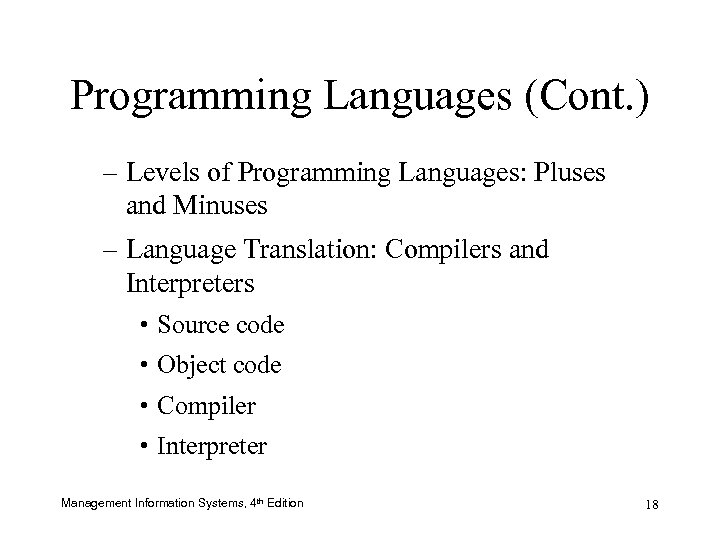 Programming Languages (Cont.)

– Levels of Programming Languages: Pluses and Minuses

– Language Translation: Compilers and Interpreters

• Source code

• Object code

• Compiler

• Interpreter

Management Information Systems, 4th Edition

18